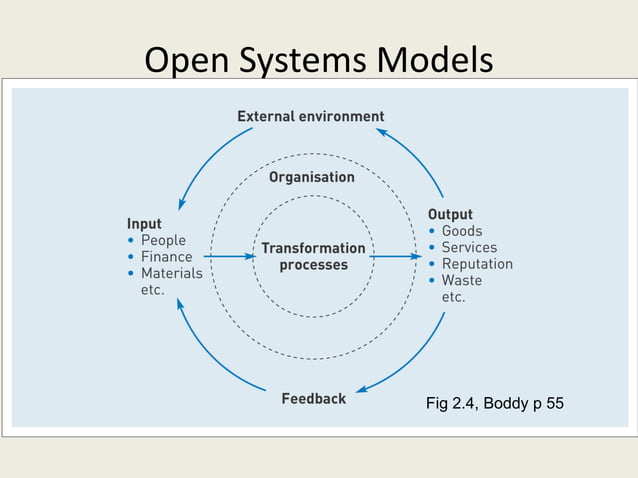 Open Systems Models

External environment

Organisation

Input
• People
• Finance
• Materials
etc.

Transformation processes

Output
• Goods
• Services
• Reputation
• Waste
etc.

Feedback

Fig 2.4, Boddy p 55